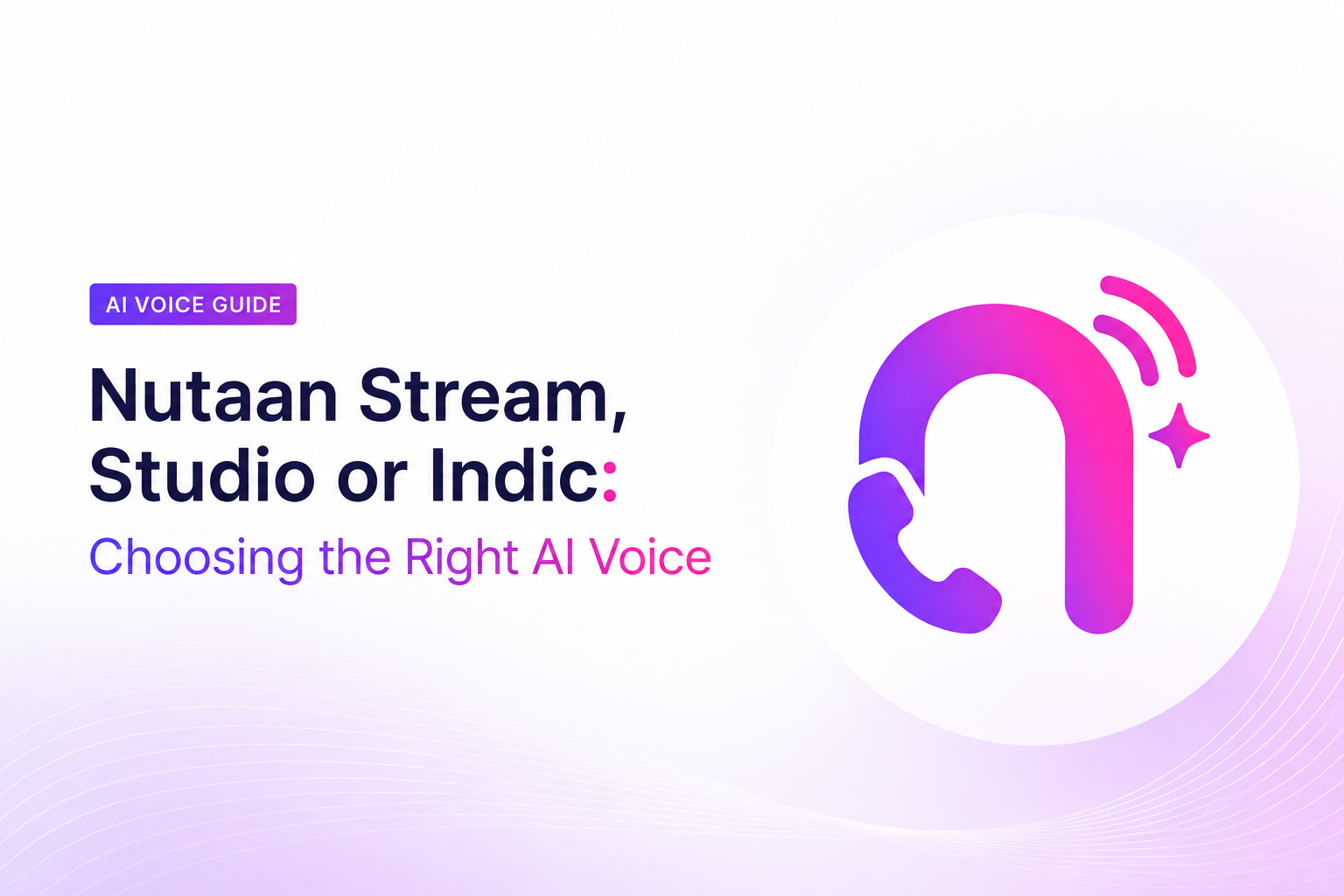 AI VOICE GUIDE

Nutaan Stream, Studio or Indic:

Choosing the Right AI Voice